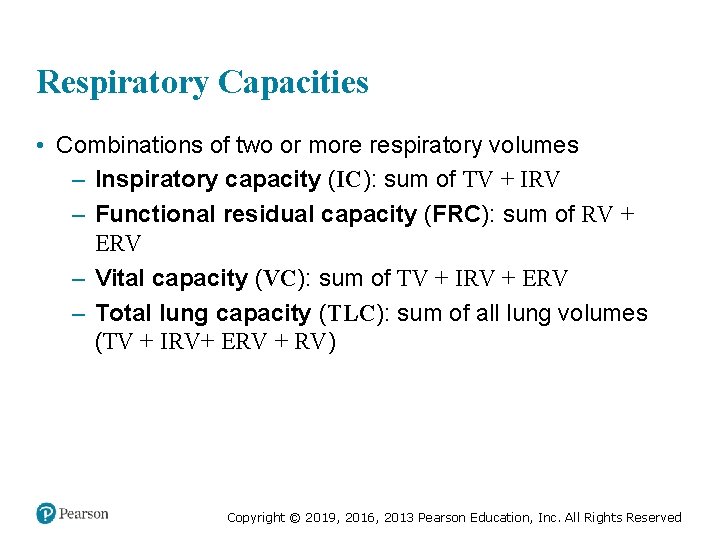 Respiratory Capacities

• Combinations of two or more respiratory volumes

– Inspiratory capacity (IC): sum of TV + IRV

– Functional residual capacity (FRC): sum of RV + ERV

– Vital capacity (VC): sum of TV + IRV + ERV

– Total lung capacity (TLC): sum of all lung volumes (TV + IRV+ ERV + RV)

Pearson

Copyright © 2019, 2016, 2013 Pearson Education, Inc. All Rights Reserved